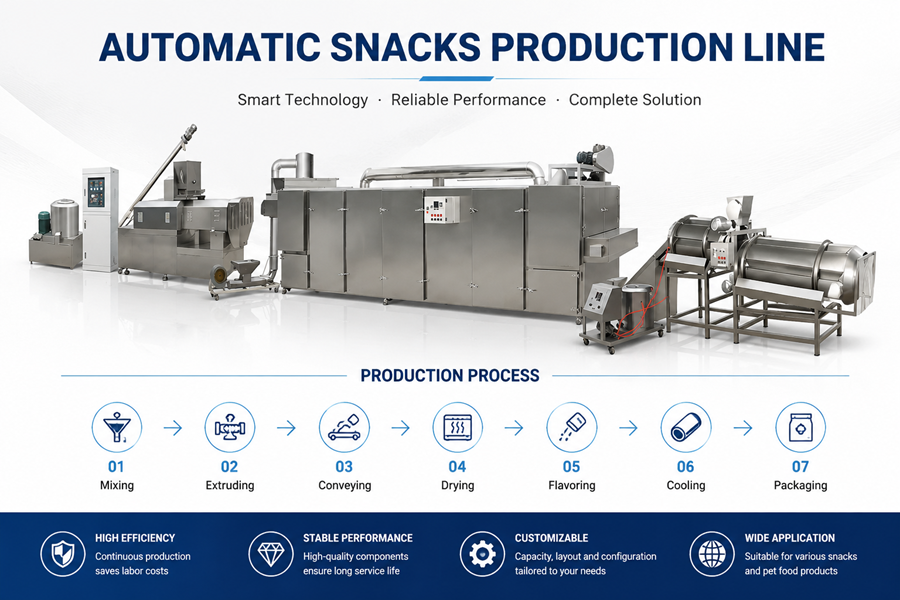 AUTOMATIC SNACKS PRODUCTION LINE

Smart Technology · Reliable Performance · Complete Solution

PRODUCTION PROCESS

01
Mixing

02
Extruding

03
Conveying

04
Drying

05
Flavoring

06
Cooling

07
Packaging

HIGH EFFICIENCY
Continuous production saves labor costs

STABLE PERFORMANCE
High-quality components ensure long service life

CUSTOMIZABLE
Capacity, layout and configuration tailored to your needs

WIDE APPLICATION
Suitable for various snacks and pet food products